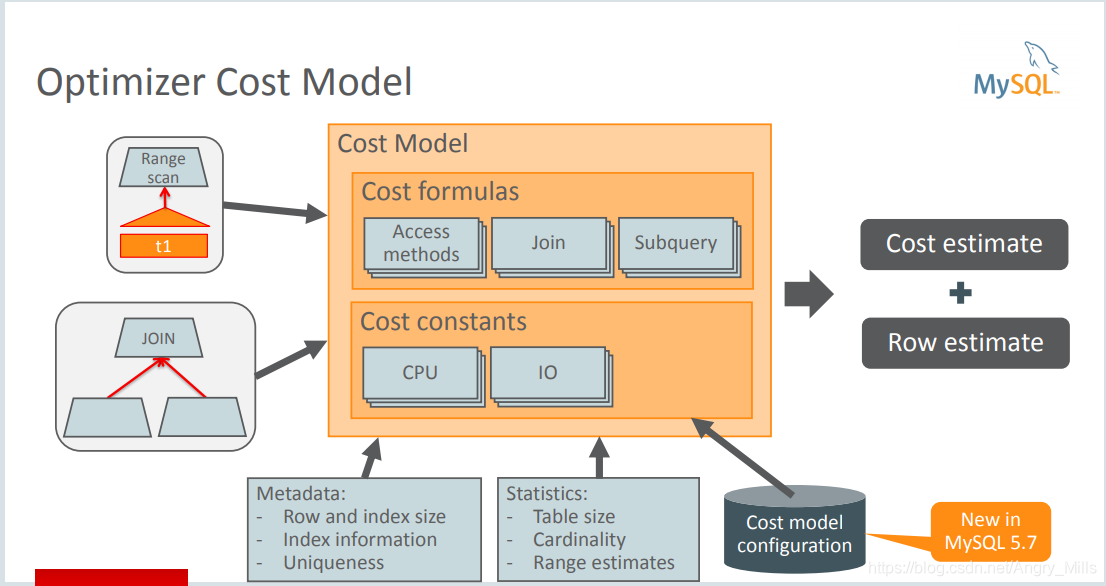 Optimizer Cost Model

MySQL

Range scan

t1

JOIN

Cost Model

Cost formulas

Access methods

Join

Subquery

Cost constants

CPU

IO

Cost estimate

+

Row estimate

Metadata:
- Row and index size
- Index information
- Uniqueness

Statistics:
- Table size
- Cardinality
- Range estimates

Cost model configuration

New in MySQL 5.7

https://blog.csdn.net/Angry_Mills